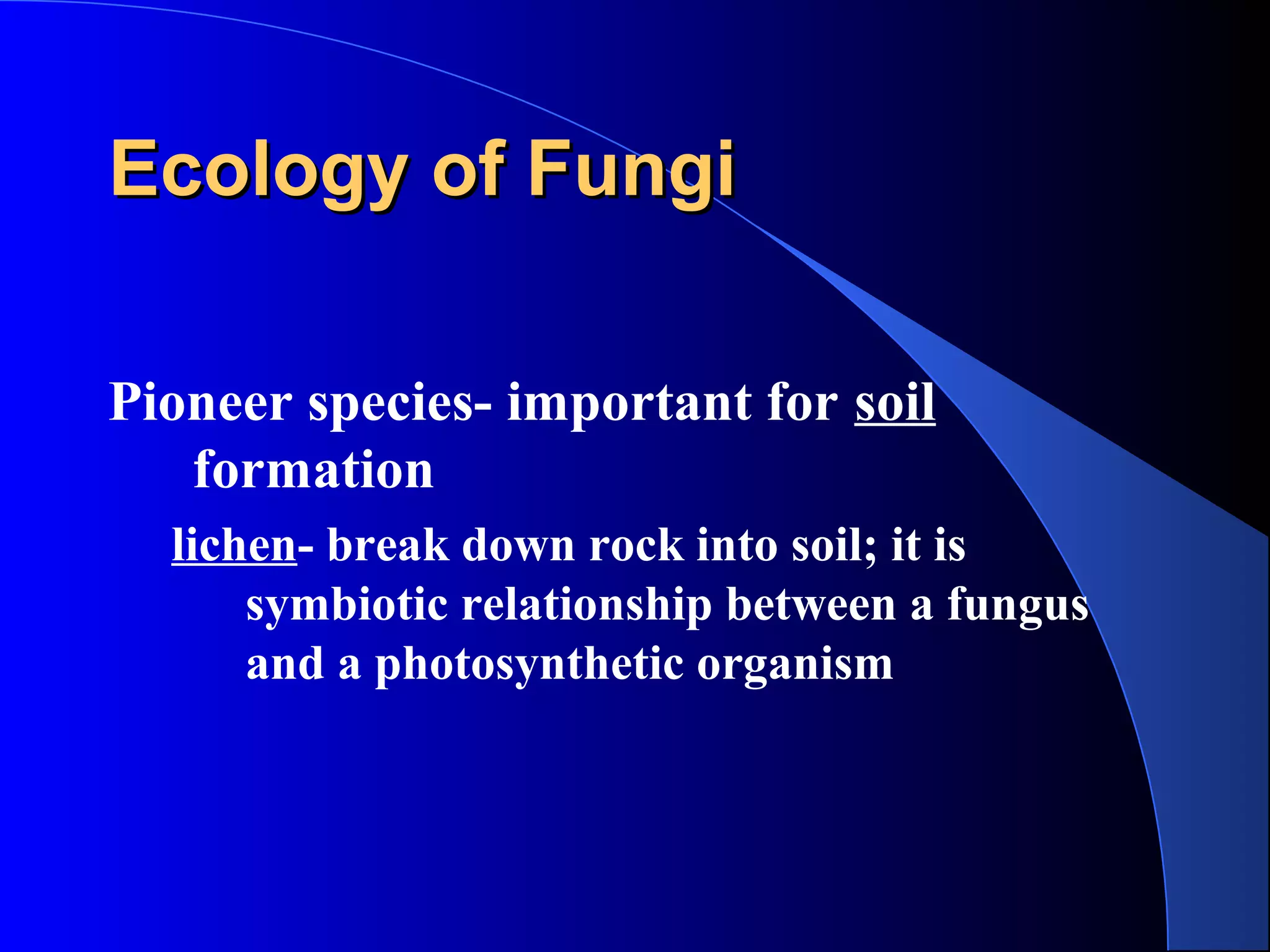 Ecology of Fungi

Pioneer species- important for soil formation

lichen- break down rock into soil; it is symbiotic relationship between a fungus and a photosynthetic organism